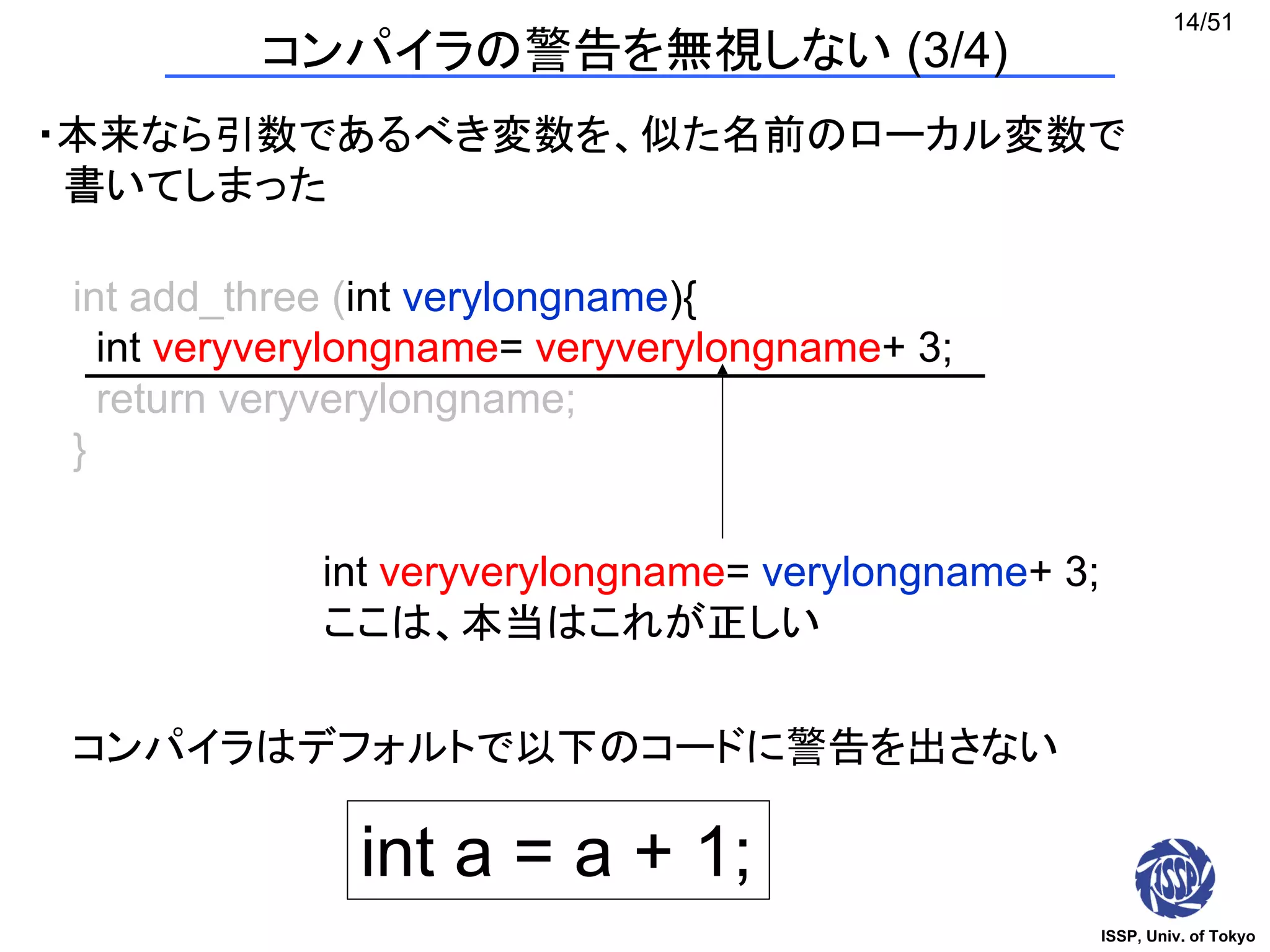 14/51

コンパイラの警告を無視しない (3/4)

・本来なら引数であるべき変数を、似た名前のローカル変数で書いてしまった

int add_three (int verylongname){
 int veryverylongname= veryverylongname+ 3;
 return veryverylongname;
}

int veryverylongname= verylongname+ 3;
ここは、本当はこれが正しい

コンパイラはデフォルトで以下のコードに警告を出さない

int a = a + 1;

ISSP

ISSP, Univ. of Tokyo